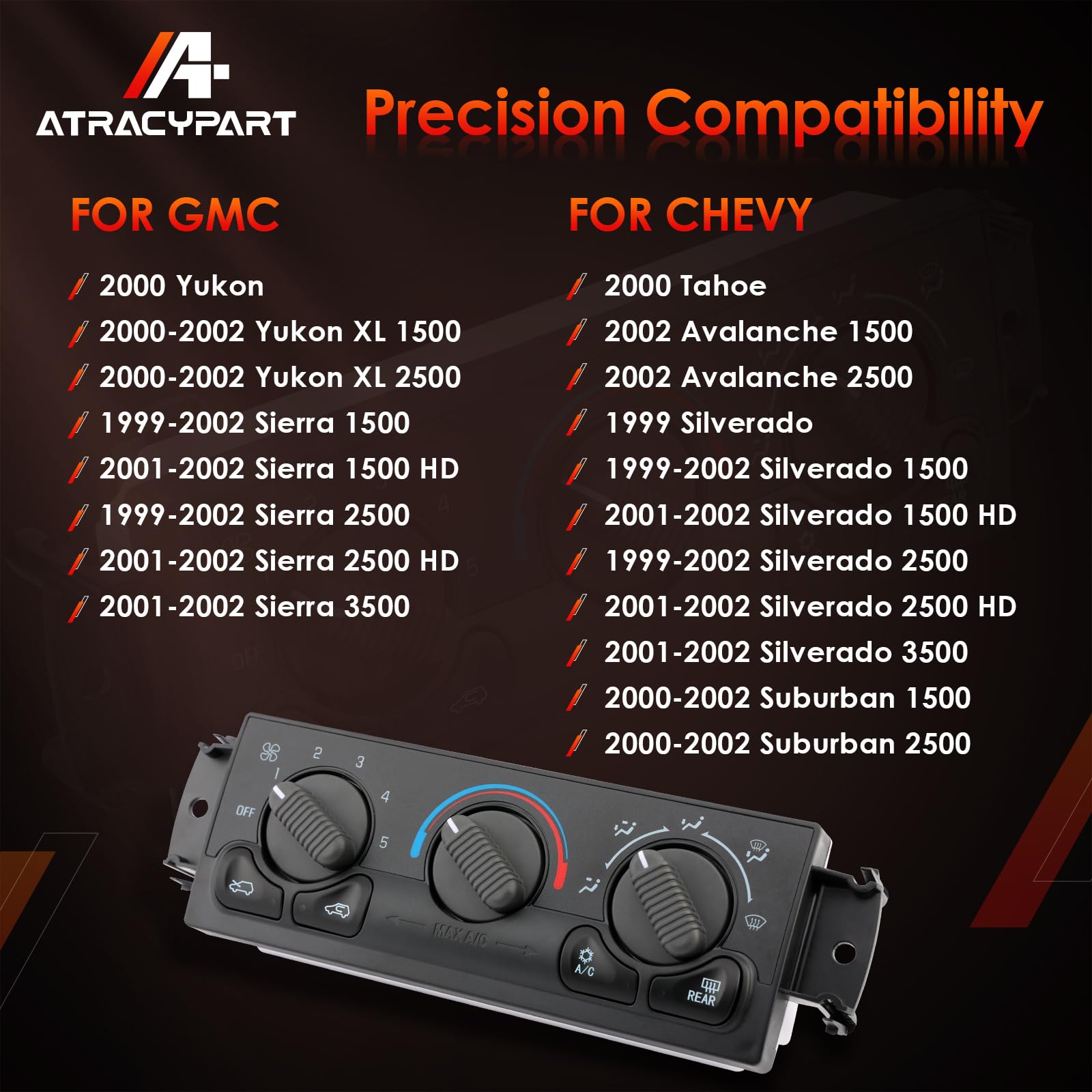 A+
ATRACYPART

Precision Compatibility

FOR GMC

2000 Yukon
2000-2002 Yukon XL 1500
2000-2002 Yukon XL 2500
1999-2002 Sierra 1500
2001-2002 Sierra 1500 HD
1999-2002 Sierra 2500
2001-2002 Sierra 2500 HD
2001-2002 Sierra 3500

FOR CHEVY

2000 Tahoe
2002 Avalanche 1500
2002 Avalanche 2500
1999 Silverado
1999-2002 Silverado 1500
2001-2002 Silverado 1500 HD
1999-2002 Silverado 2500
2001-2002 Silverado 2500 HD
2001-2002 Silverado 3500
2000-2002 Suburban 1500
2000-2002 Suburban 2500

OFF 1 2 3 4 5
MAX A/C
A/C
REAR